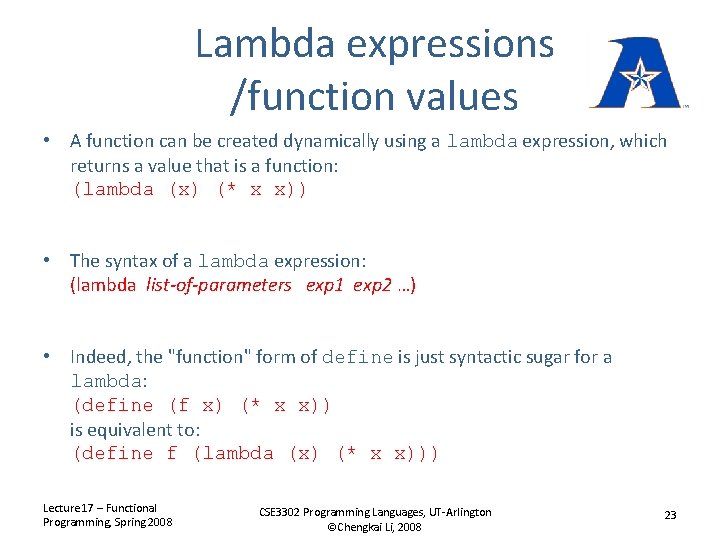 Lambda expressions /function values

• A function can be created dynamically using a lambda expression, which returns a value that is a function:
(lambda (x) (* x x))

• The syntax of a lambda expression:
(lambda list-of-parameters exp1 exp2 …)

• Indeed, the "function" form of define is just syntactic sugar for a lambda:
(define (f x) (* x x))
is equivalent to:
(define f (lambda (x) (* x x)))

Lecture17 – Functional Programming, Spring 2008

CSE3302 Programming Languages, UT-Arlington ©Chengkai Li, 2008

23